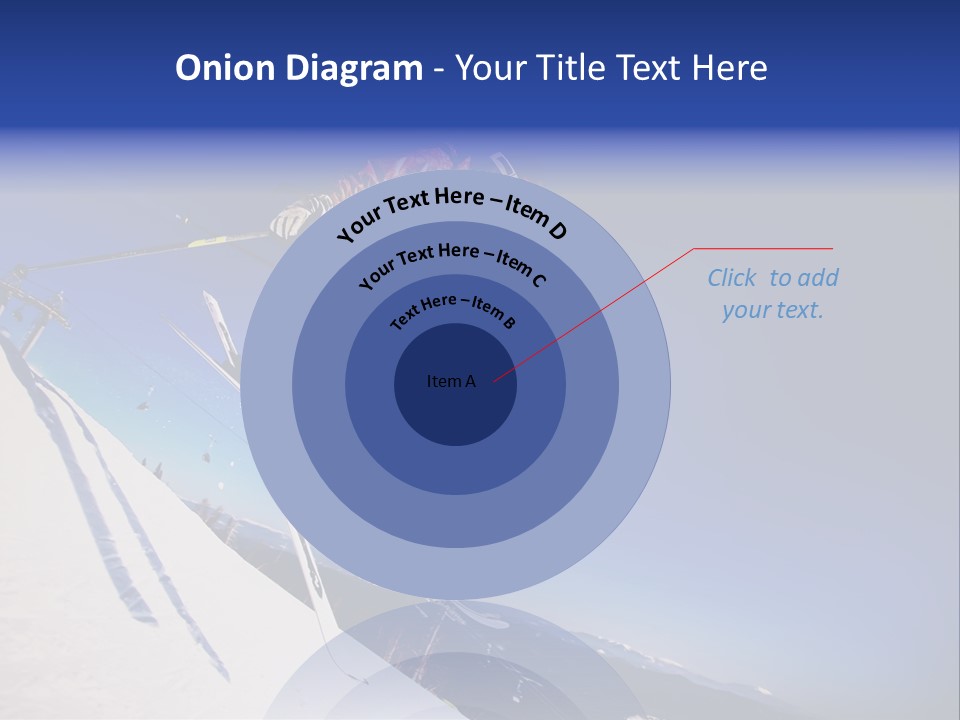 Onion Diagram - Your Title Text Here

Your Text Here – Item D

Your Text Here – Item C

Text Here – Item B

Item A

Click to add your text.